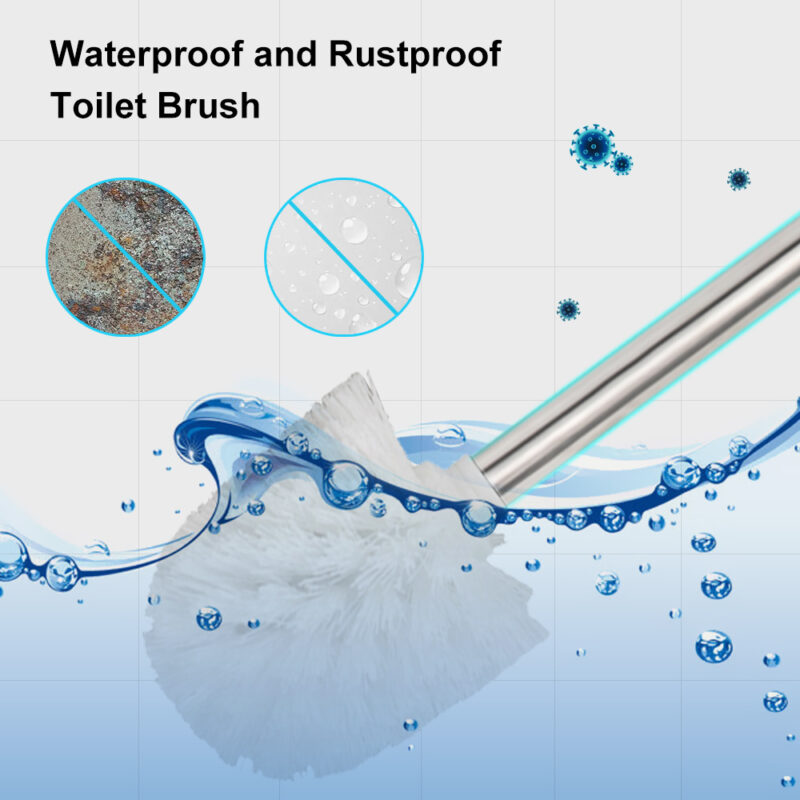 Waterproof and Rustproof
Toilet Brush